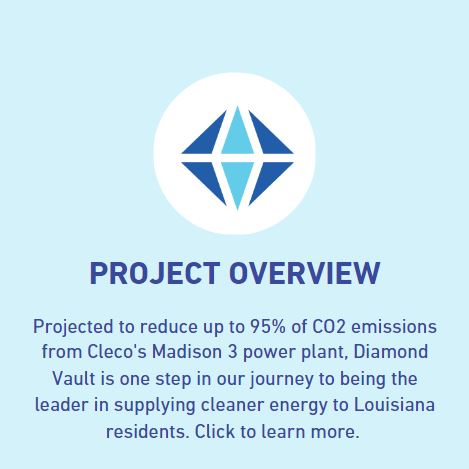 PROJECT OVERVIEW

Projected to reduce up to 95% of CO2 emissions from Cleco's Madison 3 power plant, Diamond Vault is one step in our journey to being the leader in supplying cleaner energy to Louisiana residents. Click to learn more.